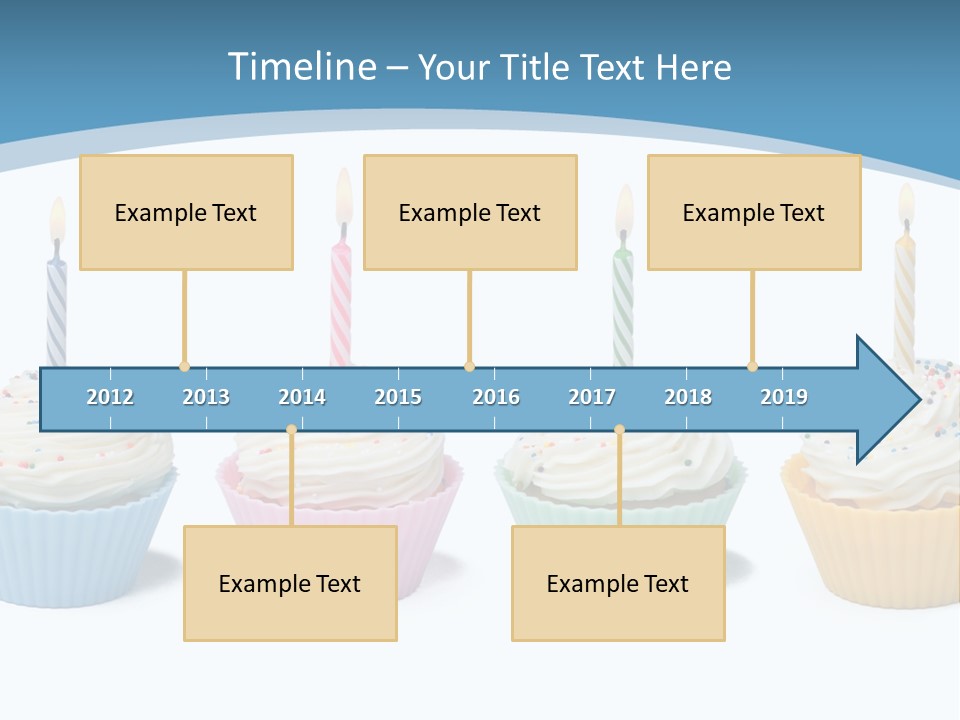 Timeline – Your Title Text Here

Example Text

Example Text

Example Text

2012 2013 2014 2015 2016 2017 2018 2019

Example Text

Example Text